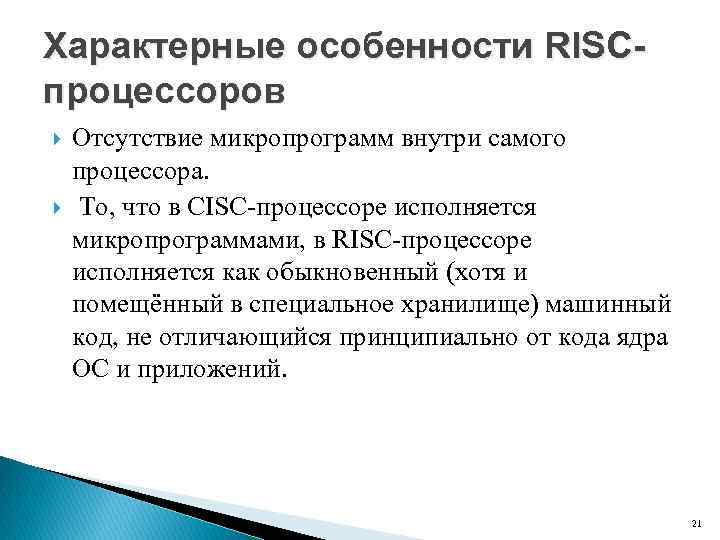 Характерные особенности RISC-процессоров

Отсутствие микропрограмм внутри самого процессора.

То, что в CISC-процессоре исполняется микропрограммами, в RISC-процессоре исполняется как обыкновенный (хотя и помещённый в специальное хранилище) машинный код, не отличающийся принципиально от кода ядра ОС и приложений.

21